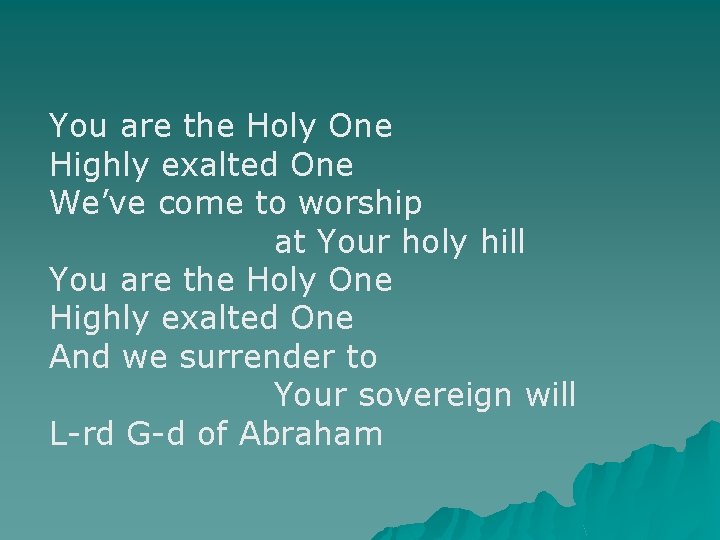 You are the Holy One
Highly exalted One
We've come to worship
at Your holy hill
You are the Holy One
Highly exalted One
And we surrender to
Your sovereign will
L-rd G-d of Abraham